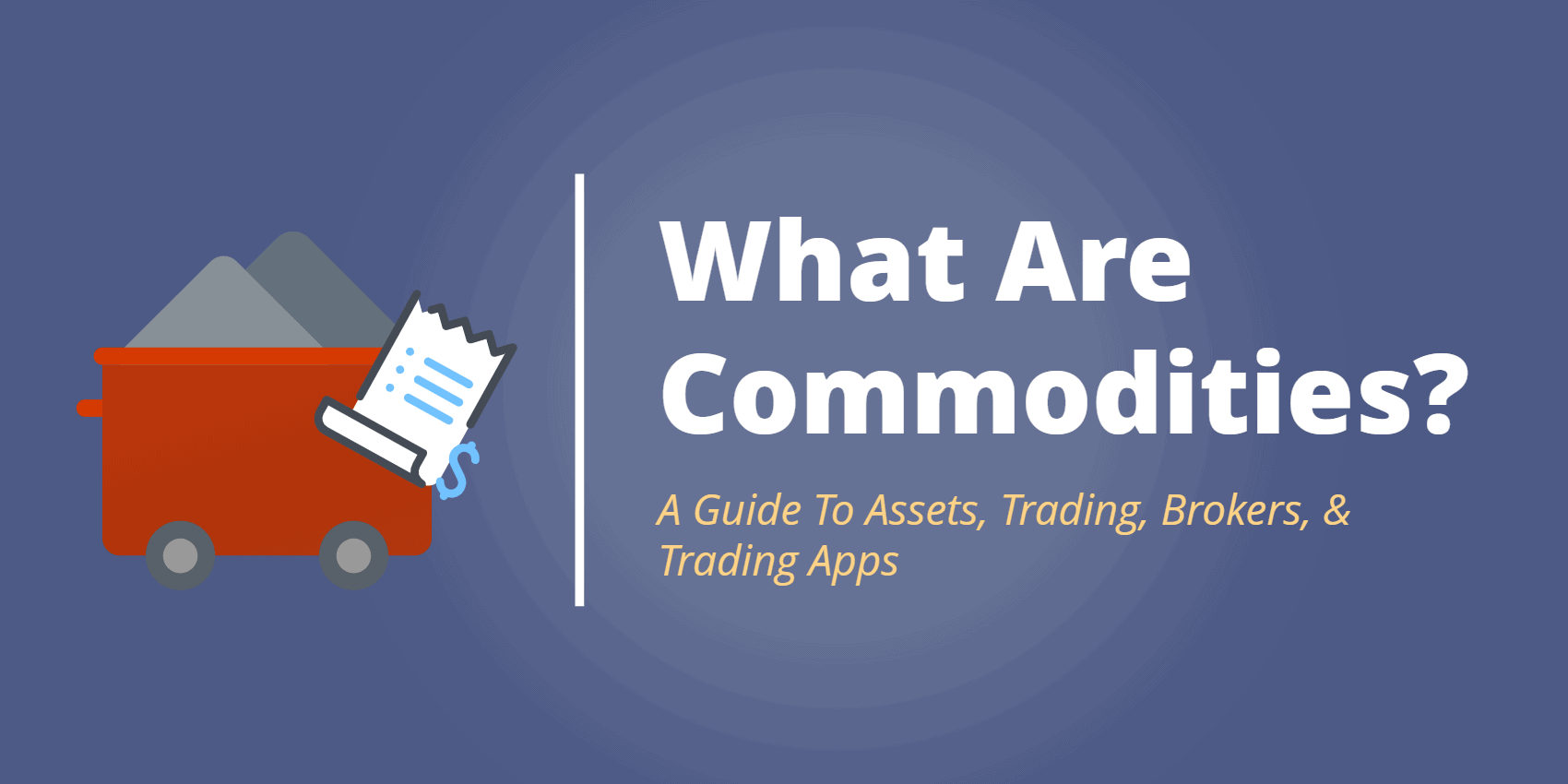 What Are Commodities?

A Guide To Assets, Trading, Brokers, & Trading Apps